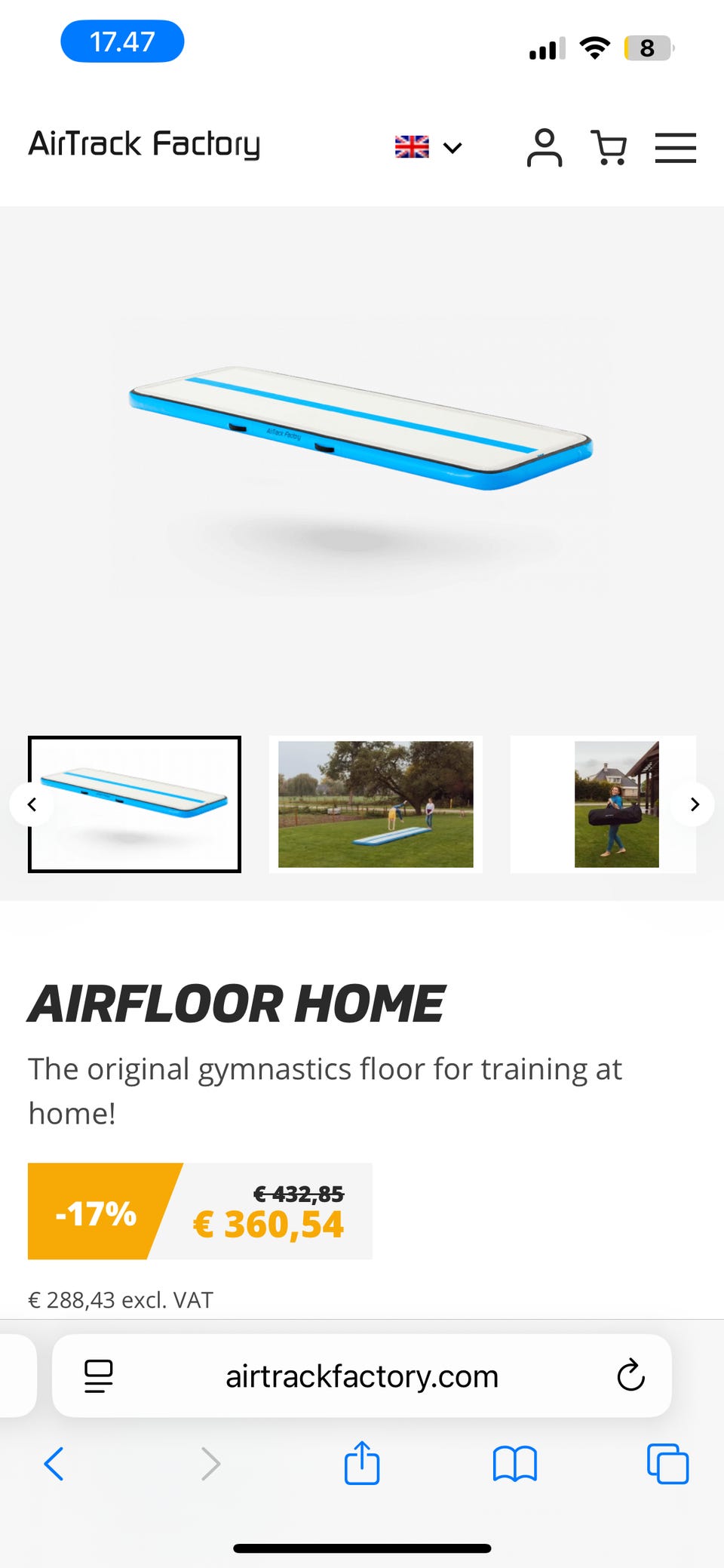 17.47

8

AirTrack Factory

AirTrack Factory

AIRFLOOR HOME

The original gymnastics floor for training at home!

-17%

€ 432,85

€ 360,54

€ 288,43 excl. VAT

airtrackfactory.com